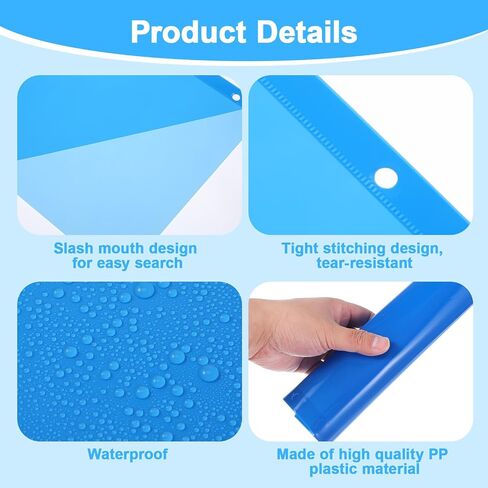 Product Details

Slash mouth design for easy search

Tight stitching design, tear-resistant

Waterproof

Made of high quality PP plastic material